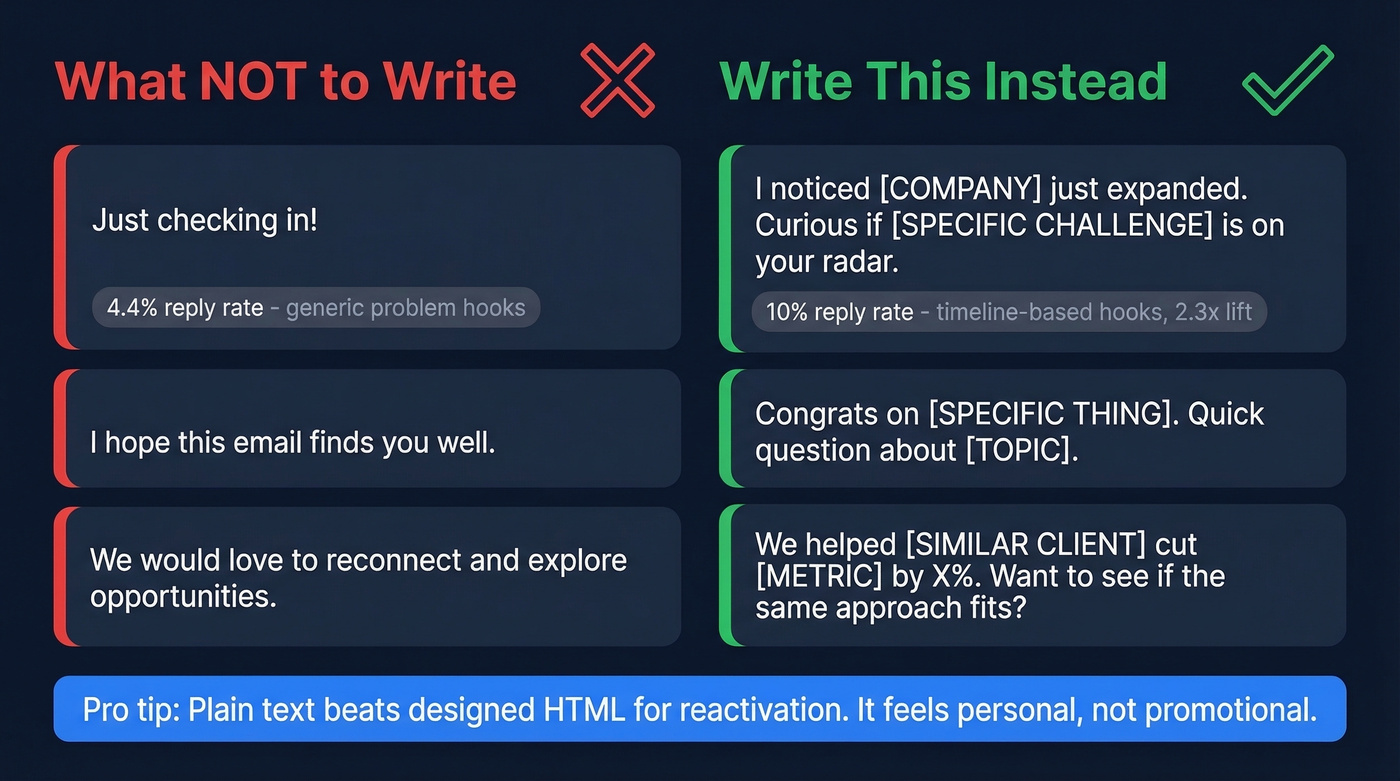 What NOT to Write

Just checking in!

4.4% reply rate - generic problem hooks

I hope this email finds you well.

We would love to reconnect and explore opportunities.

Write This Instead

I noticed [COMPANY] just expanded. Curious if [SPECIFIC CHALLENGE] is on your radar.

10% reply rate - timeline-based hooks, 2.3x lift

Congrats on [SPECIFIC THING]. Quick question about [TOPIC].

We helped [SIMILAR CLIENT] cut [METRIC] by X%. Want to see if the same approach fits?

Pro tip: Plain text beats designed HTML for reactivation. It feels personal, not promotional.